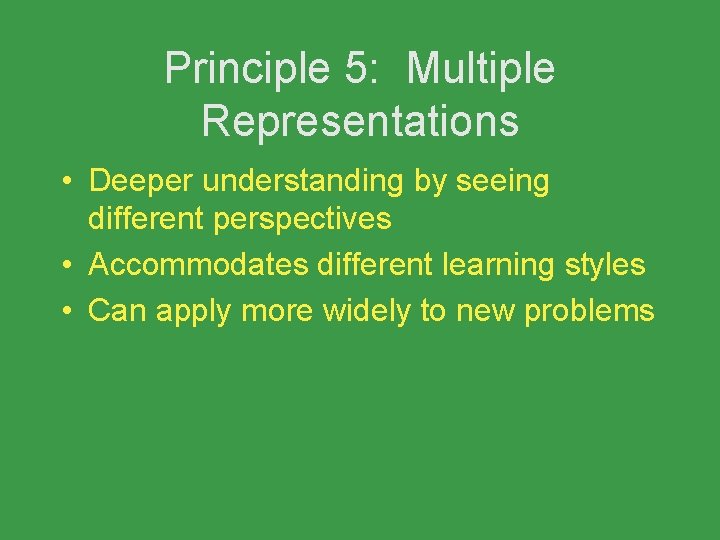 Principle 5: Multiple Representations

• Deeper understanding by seeing different perspectives
• Accommodates different learning styles
• Can apply more widely to new problems